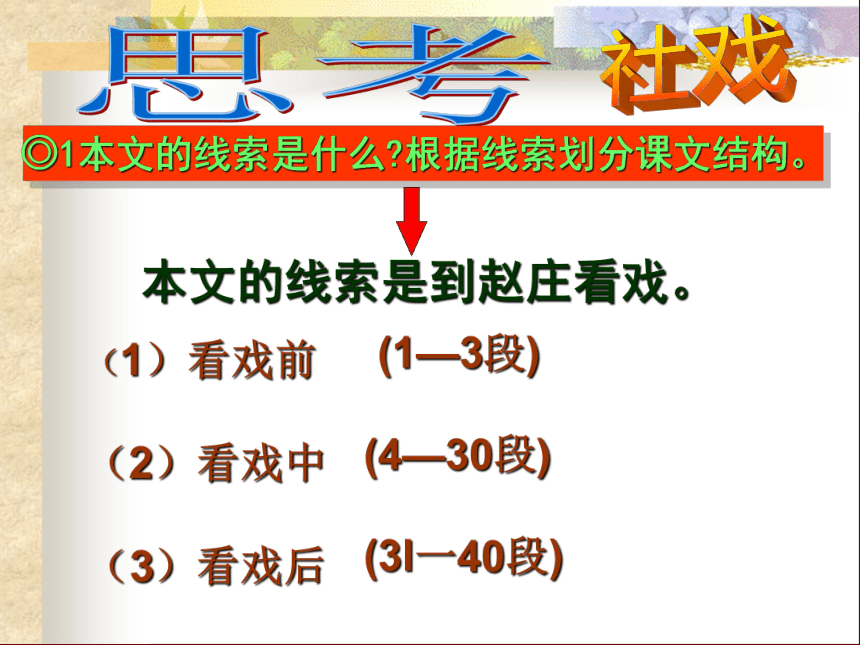 思考 社戏

◎1本文的线索是什么?根据线索划分课文结构。

本文的线索是到赵庄看戏。

（1）看戏前 (1—3段)

（2）看戏中 (4—30段)

（3）看戏后 (3l一40段)